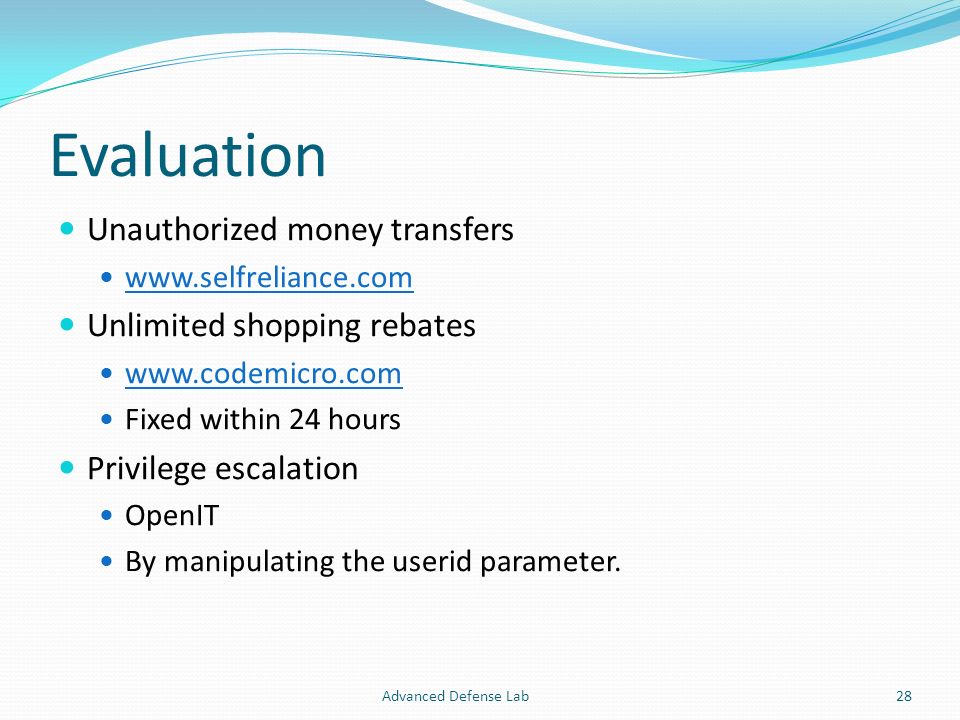 Evaluation

- Unauthorized money transfers
  - www.selfreliance.com
- Unlimited shopping rebates
  - www.codemicro.com
  - Fixed within 24 hours
- Privilege escalation
  - OpenIT
  - By manipulating the userid parameter.

Advanced Defense Lab

28